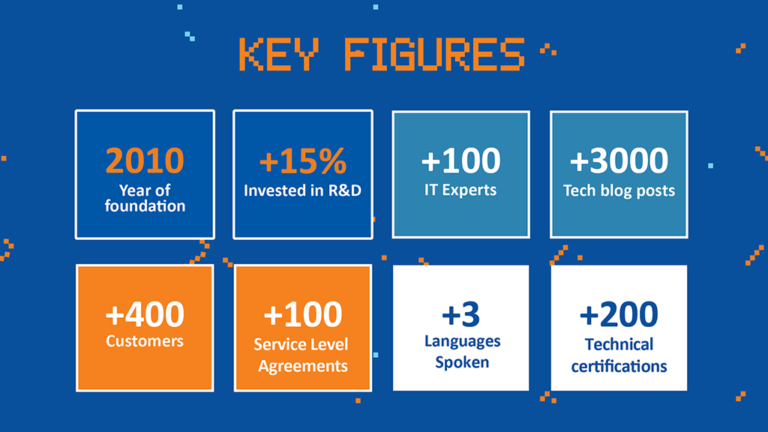 KEY FIGURES

2010
Year of foundation

+15%
Invested in R&D

+100
IT Experts

+3000
Tech blog posts

+400
Customers

+100
Service Level Agreements

+3
Languages Spoken

+200
Technical certifications